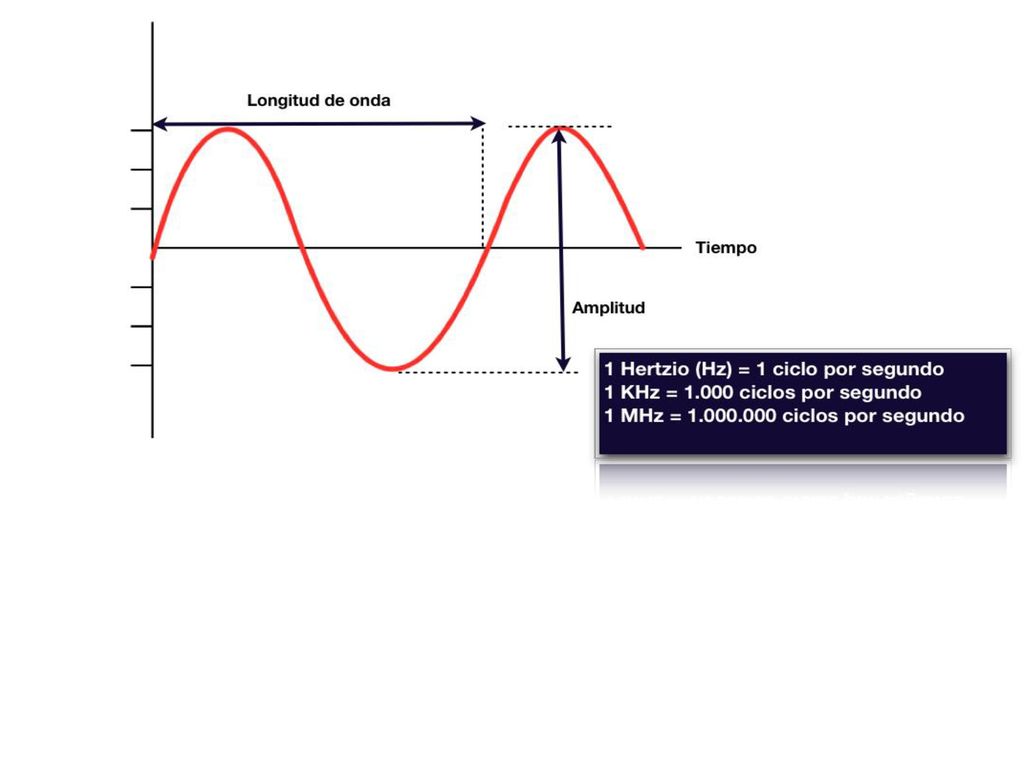 Longitud de onda

Tiempo

Amplitud

1 Hertzio (Hz) = 1 ciclo por segundo
1 KHz = 1.000 ciclos por segundo
1 MHz = 1.000.000 ciclos por segundo